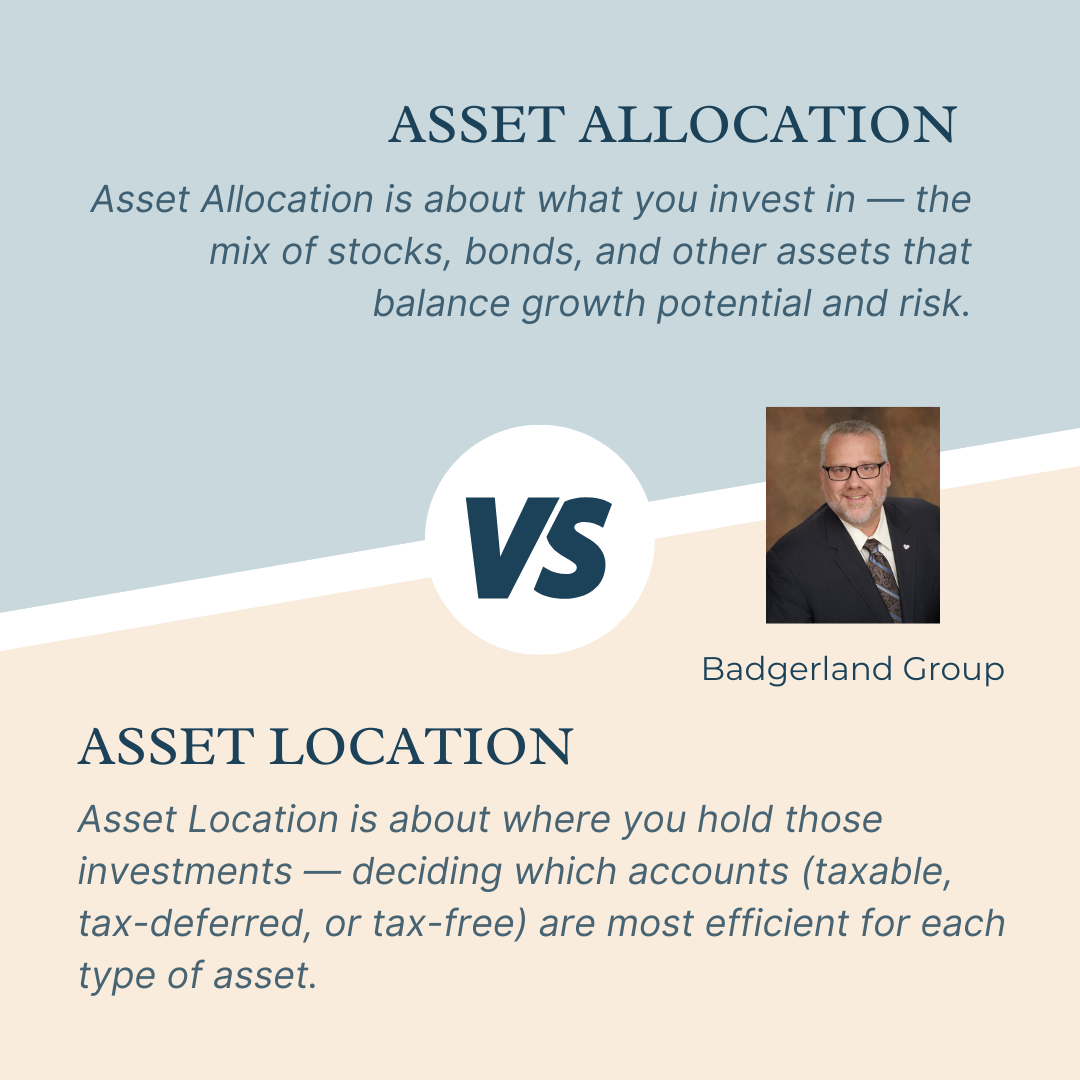 ASSET ALLOCATION

Asset Allocation is about what you invest in — the mix of stocks, bonds, and other assets that balance growth potential and risk.

VS

Badgerland Group

ASSET LOCATION

Asset Location is about where you hold those investments — deciding which accounts (taxable, tax-deferred, or tax-free) are most efficient for each type of asset.